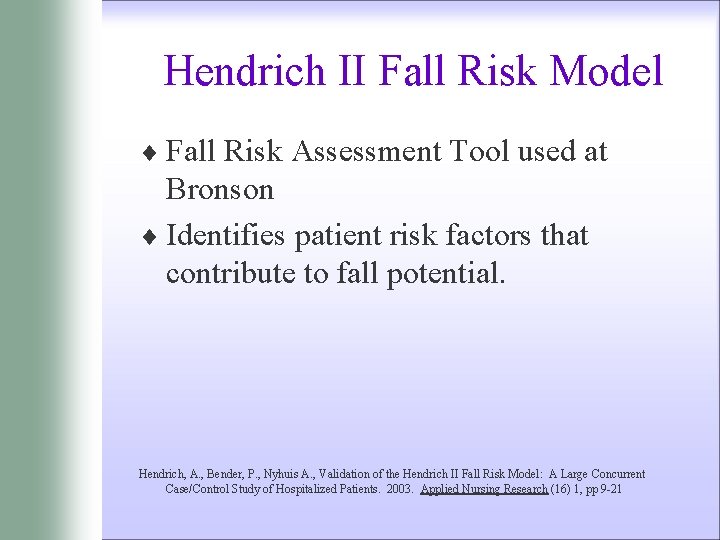 Hendrich II Fall Risk Model

♦ Fall Risk Assessment Tool used at Bronson

♦ Identifies patient risk factors that contribute to fall potential.

Hendrich, A., Bender, P., Nyhuis A., Validation of the Hendrich II Fall Risk Model: A Large Concurrent Case/Control Study of Hospitalized Patients. 2003. Applied Nursing Research (16) 1, pp 9-21